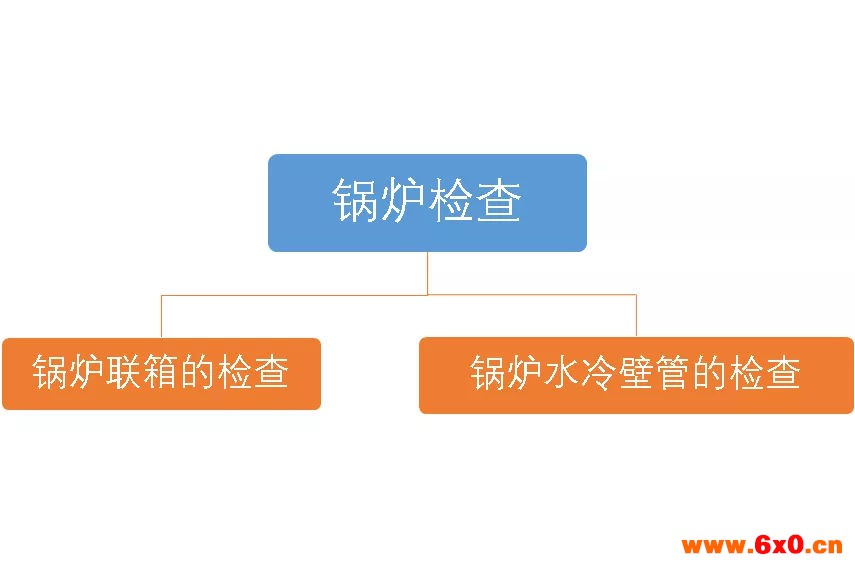 锅炉检查

锅炉联箱的检查

锅炉水冷壁管的检查

www.6x0.cn